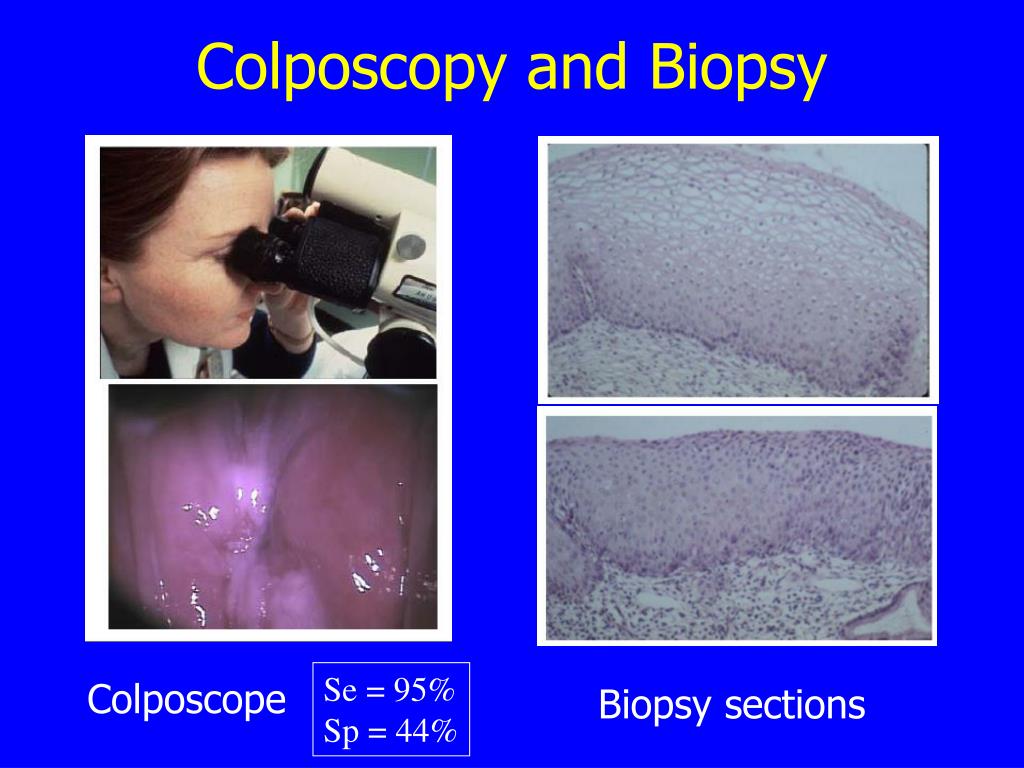 Colposcopy and Biopsy

Colposcope

Se = 95%
Sp = 44%

Biopsy sections